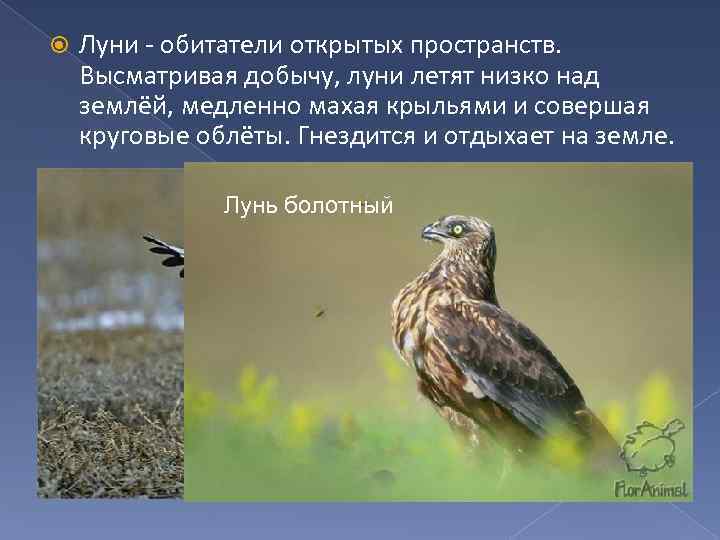 Луни - обитатели открытых пространств. Высматривая добычу, луни летят низко над землёй, медленно махая крыльями и совершая круговые облёты. Гнездится и отдыхает на земле.

Лунь болотный

FlorAnimal